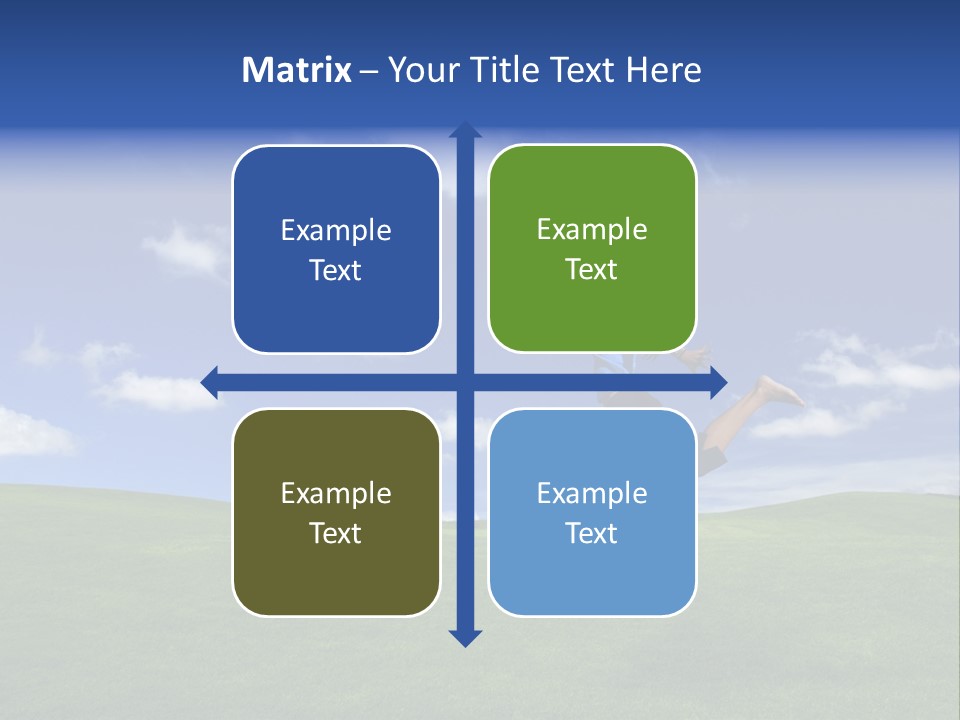 Matrix – Your Title Text Here

Example Text

Example Text

Example Text

Example Text